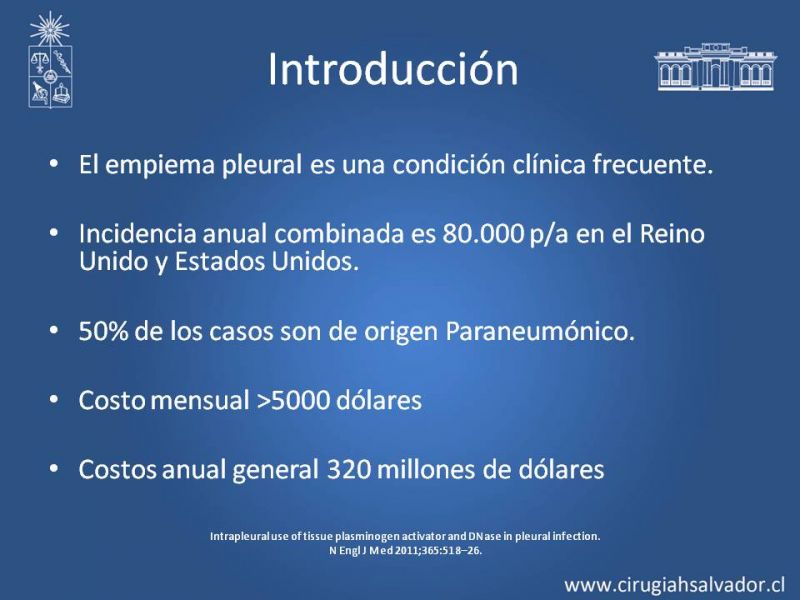 Introducción

• El empiema pleural es una condición clínica frecuente.

• Incidencia anual combinada es 80.000 p/a en el Reino Unido y Estados Unidos.

• 50% de los casos son de origen Paraneumónico.

• Costo mensual >5000 dólares

• Costos anual general 320 millones de dólares

Intrapleural use of tissue plasminogen activator and DNase in pleural infection. N Engl J Med 2011;365:518–26.

www.cirugiahsalvador.cl